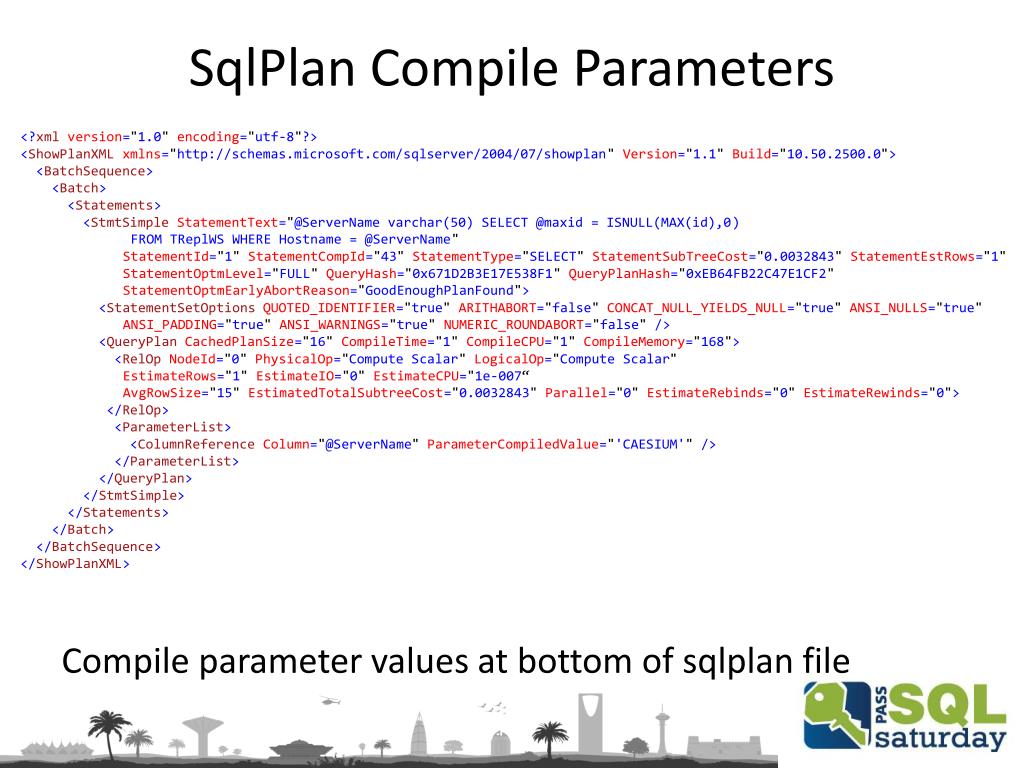 SqlPlan Compile Parameters

<?xml version="1.0" encoding="utf-8"?>
<ShowPlanXML xmlns="http://schemas.microsoft.com/sqlserver/2004/07/showplan" Version="1.1" Build="10.50.2500.0">
<BatchSequence>
<Batch>
<Statements>
<StmtSimple StatementText="@ServerName varchar(50) SELECT @maxid = ISNULL(MAX(id),0)
FROM TReplWS WHERE Hostname = @ServerName"
StatementId="1" StatementCompId="43" StatementType="SELECT" StatementSubTreeCost="0.0032843" StatementEstRows="1"
StatementOptmLevel="FULL" QueryHash="0x671D2B3E17E538F1" QueryPlanHash="0xEB64FB22C47E1CF2"
StatementOptmEarlyAbortReason="GoodEnoughPlanFound">
<StatementSetOptions QUOTED_IDENTIFIER="true" ARITHABORT="false" CONCAT_NULL_YIELDS_NULL="true" ANSI_NULLS="true"
ANSI_PADDING="true" ANSI_WARNINGS="true" NUMERIC_ROUNDABORT="false" />
<QueryPlan CachedPlanSize="16" CompileTime="1" CompileCPU="1" CompileMemory="168">
<RelOp NodeId="0" PhysicalOp="Compute Scalar" LogicalOp="Compute Scalar"
EstimateRows="1" EstimateIO="0" EstimateCPU="1e-007“
AvgRowSize="15" EstimatedTotalSubtreeCost="0.0032843" Parallel="0" EstimateRebinds="0" EstimateRewinds="0">
</RelOp>
<ParameterList>
<ColumnReference Column="@ServerName" ParameterCompiledValue="'CAESIUM'" />
</ParameterList>
</QueryPlan>
</StmtSimple>
</Statements>
</Batch>
</BatchSequence>
</ShowPlanXML>

Compile parameter values at bottom of sqlplan file

PASS SQL saturday